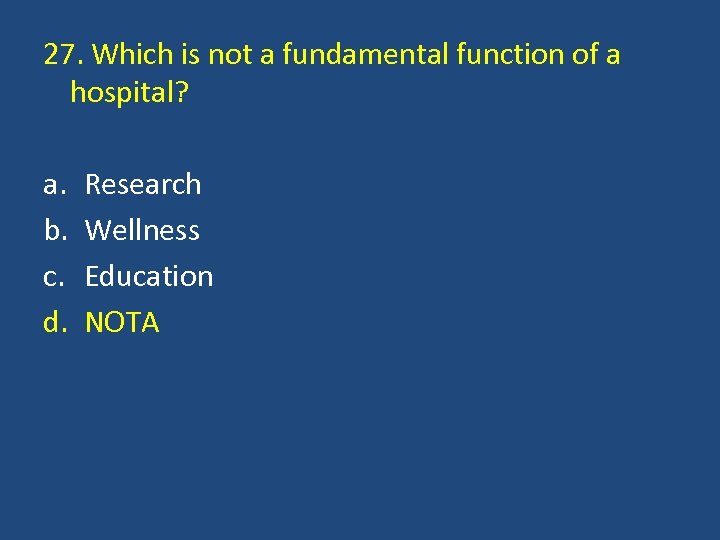 27. Which is not a fundamental function of a hospital?

a. Research
b. Wellness
c. Education
d. NOTA